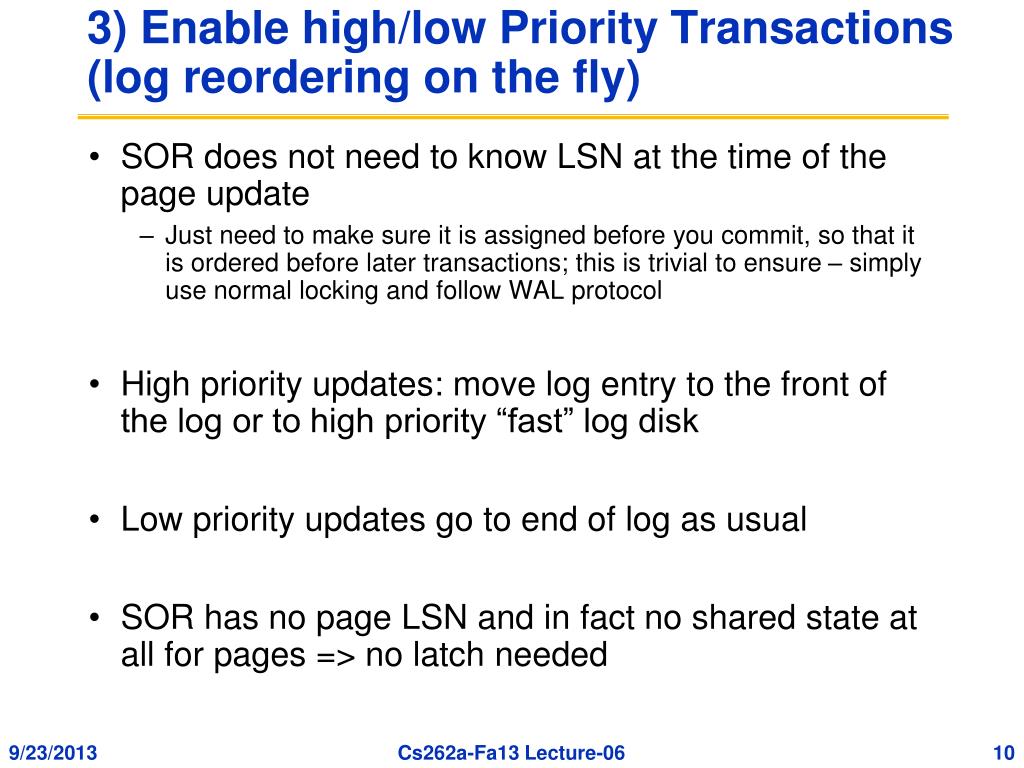 3) Enable high/low Priority Transactions (log reordering on the fly)

• SOR does not need to know LSN at the time of the page update
– Just need to make sure it is assigned before you commit, so that it is ordered before later transactions; this is trivial to ensure – simply use normal locking and follow WAL protocol

• High priority updates: move log entry to the front of the log or to high priority “fast” log disk

• Low priority updates go to end of log as usual

• SOR has no page LSN and in fact no shared state at all for pages => no latch needed

9/23/2013 Cs262a-Fa13 Lecture-06 10